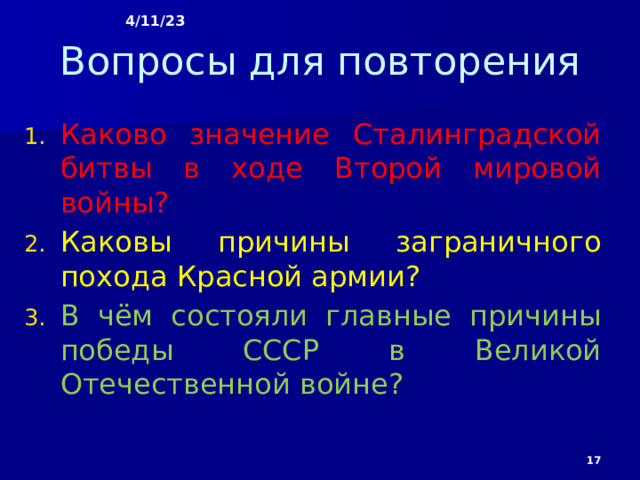 4/11/23

Вопросы для повторения

1. Каково значение Сталинградской битвы в ходе Второй мировой войны?
2. Каковы причины заграничного похода Красной армии?
3. В чём состояли главные причины победы СССР в Великой Отечественной войне?

17